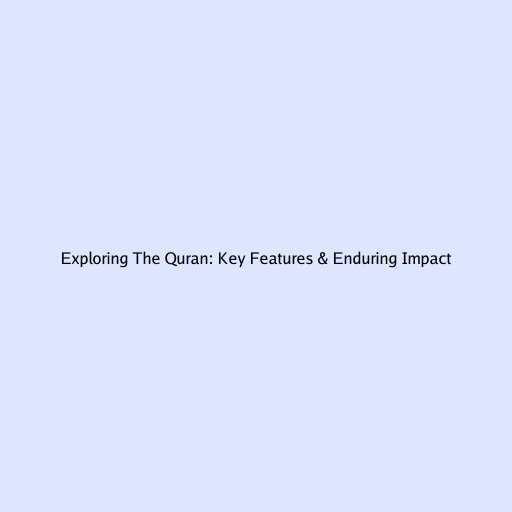 Exploring The Quran: Key Features & Enduring Impact